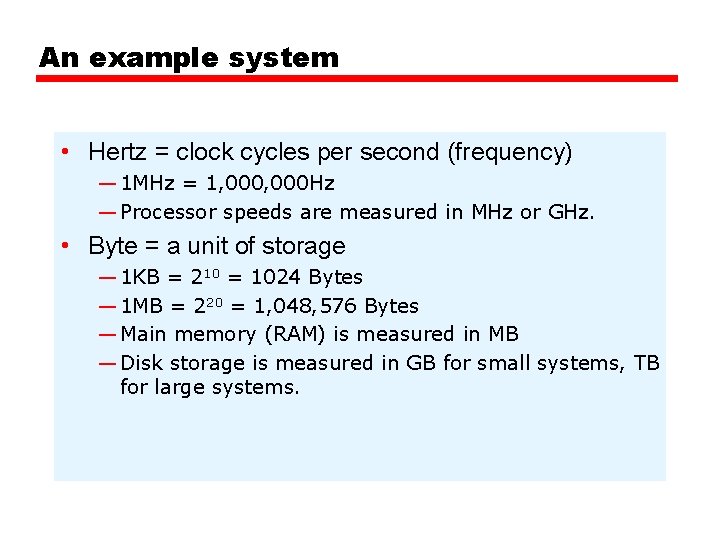 An example system

• Hertz = clock cycles per second (frequency)
— 1MHz = 1,000,000Hz
— Processor speeds are measured in MHz or GHz.

• Byte = a unit of storage
— 1KB = $2^{10}$ = 1024 Bytes
— 1MB = $2^{20}$ = 1,048,576 Bytes
— Main memory (RAM) is measured in MB
— Disk storage is measured in GB for small systems, TB for large systems.